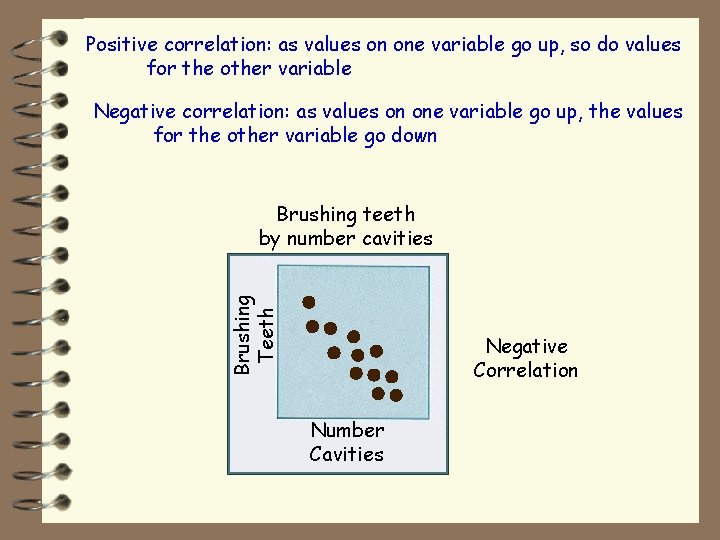 Positive correlation: as values on one variable go up, so do values for the other variable

Negative correlation: as values on one variable go up, the values for the other variable go down

Brushing teeth by number cavities

Brushing Teeth

Number Cavities

Negative Correlation